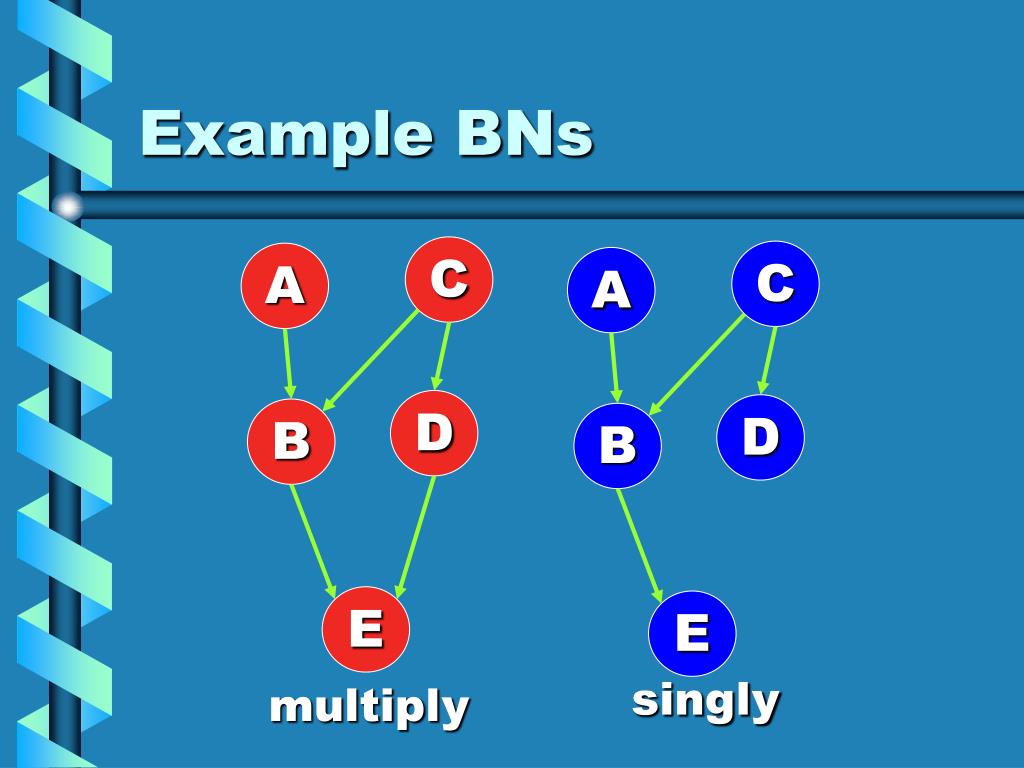 Example BNs

A
C
B
D
E
multiply

A
C
B
D
E
singly